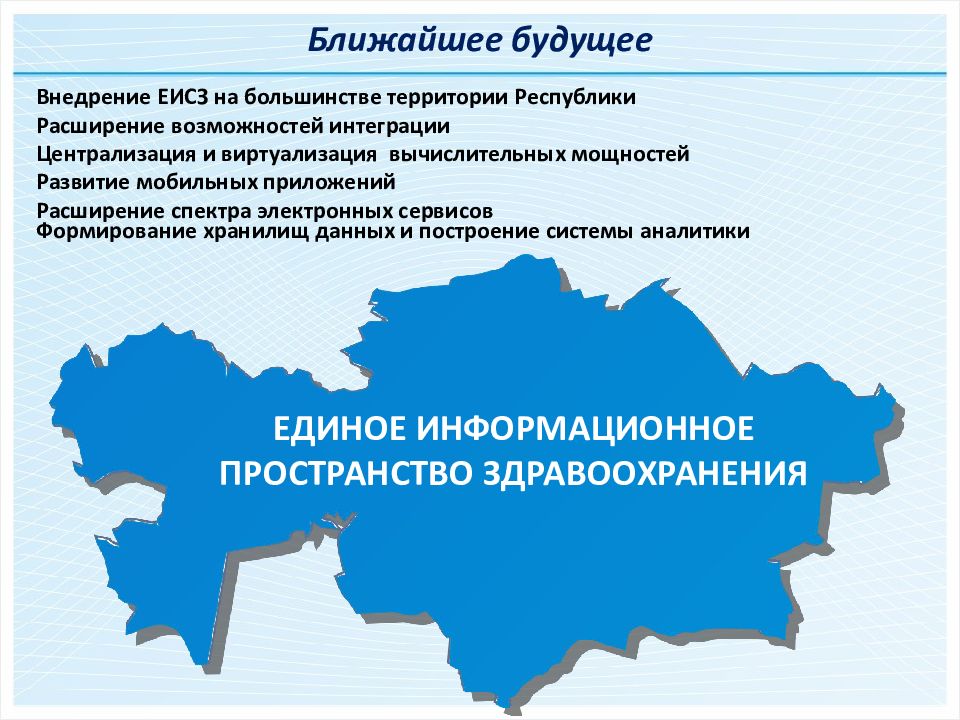 Ближайшее будущее

Внедрение ЕИСЗ на большинстве территории Республики
Расширение возможностей интеграции
Централизация и виртуализация вычислительных мощностей
Развитие мобильных приложений
Расширение спектра электронных сервисов
Формирование хранилищ данных и построение системы аналитики

ЕДИНОЕ ИНФОРМАЦИОННОЕ ПРОСТРАНСТВО ЗДРАВООХРАНЕНИЯ